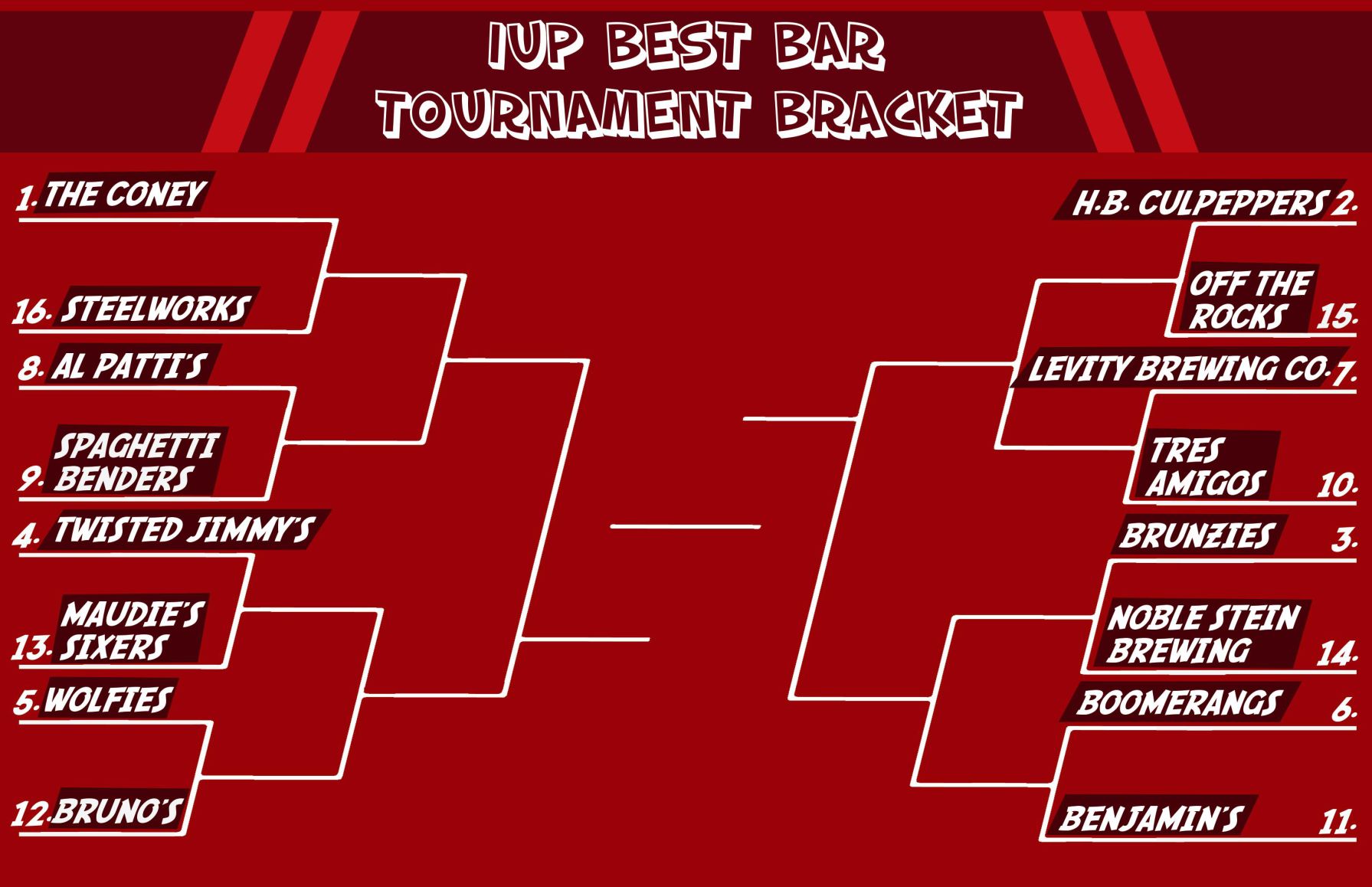 IUP BEST BAR
TOURNAMENT BRACKET

1. THE CONEY
16. STEELWORKS
8. AL PATTI'S
9. SPAGHETTI BENDERS
4. TWISTED JIMMY'S
13. MAUDIE'S SIXERS
5. WOLFIES
12. BRUNO'S

H.B. CULPEPPERS 2.
OFF THE ROCKS 15.
LEVITY BREWING CO. 7.
TRES AMIGOS 10.
BRUNZIES 3.
NOBLE STEIN BREWING 14.
BOOMERANGS 6.
BENJAMIN'S 11.